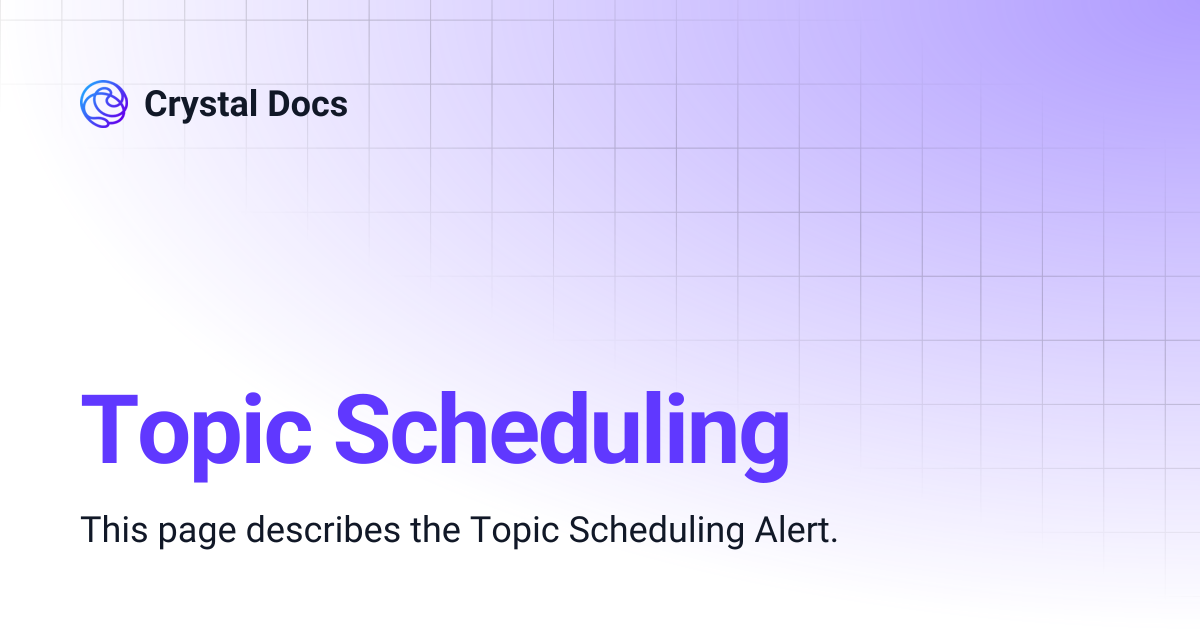 Crystal Docs

Topic Scheduling

This page describes the Topic Scheduling Alert.